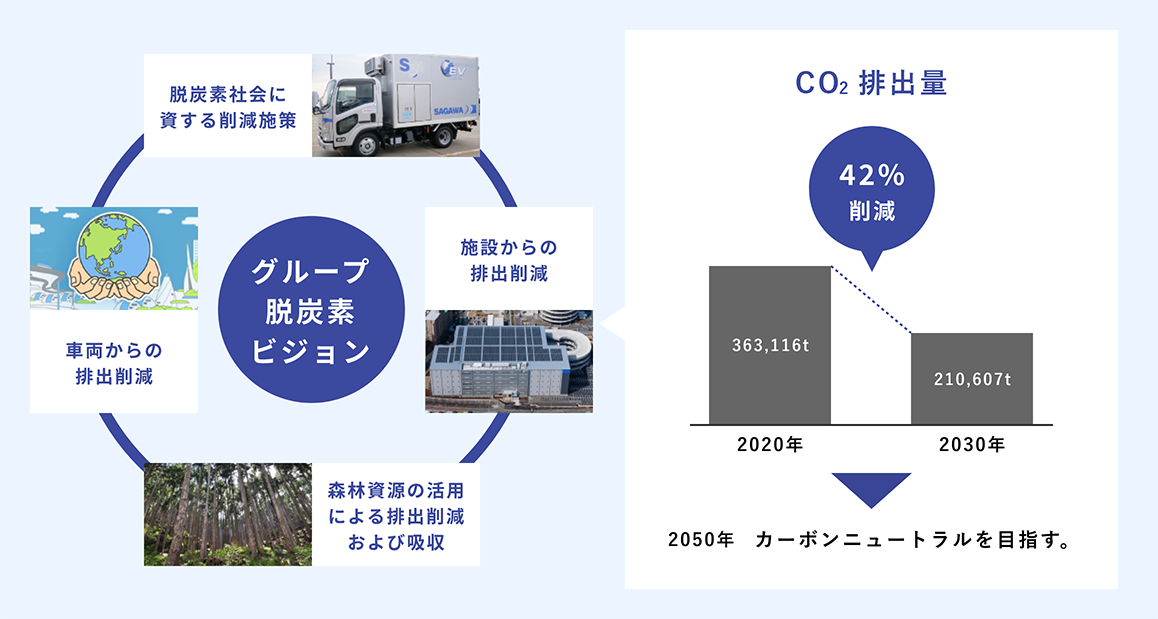 脱炭素社会に資する削減施策

S EV SAGAWA

車両からの排出削減

グループ脱炭素ビジョン

施設からの排出削減

森林資源の活用による排出削減および吸収

$CO_2$ 排出量

42% 削減

363,116t

210,607t

2020年

2030年

2050年　カーボンニュートラルを目指す。